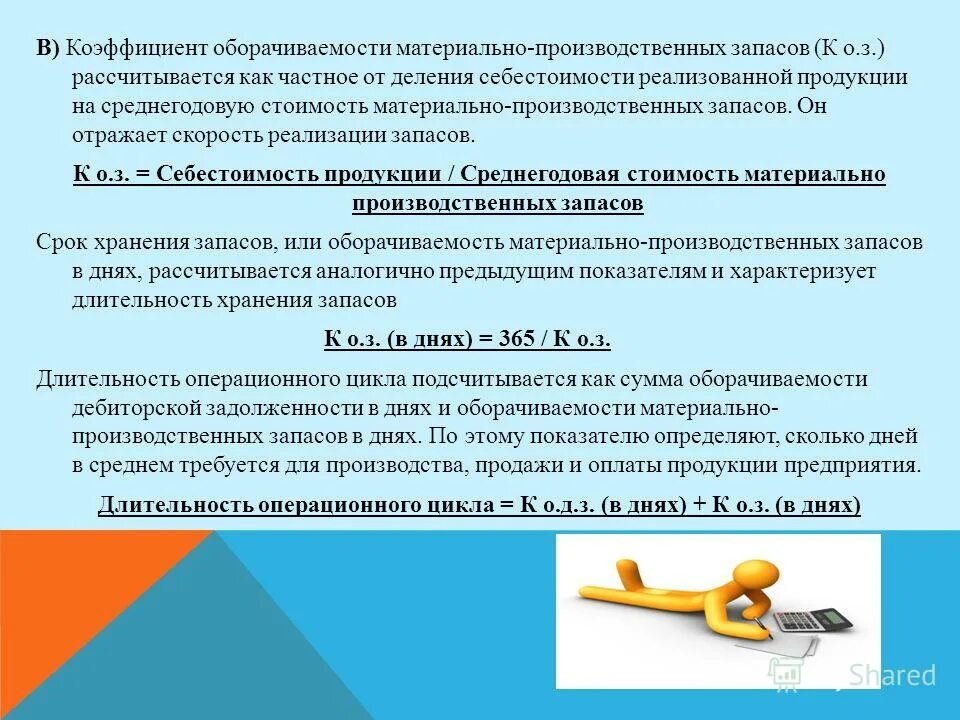 В) Коэффициент оборачиваемости материально-производственных запасов (К о.з.) рассчитывается как частное от деления себестоимости реализованной продукции на среднегодовую стоимость материально-производственных запасов. Он отражает скорость реализации запасов.

К о.з. = Себестоимость продукции / Среднегодовая стоимость материально производственных запасов

Срок хранения запасов, или оборачиваемость материально-производственных запасов в днях, рассчитывается аналогично предыдущим показателям и характеризует длительность хранения запасов

К о.з. (в днях) = 365 / К о.з.

Длительность операционного цикла подсчитывается как сумма оборачиваемости дебиторской задолженности в днях и оборачиваемости материально-производственных запасов в днях. По этому показателю определяют, сколько дней в среднем требуется для производства, продажи и оплаты продукции предприятия.

Длительность операционного цикла = К о.д.з. (в днях) + К о.з. (в днях)

Shared